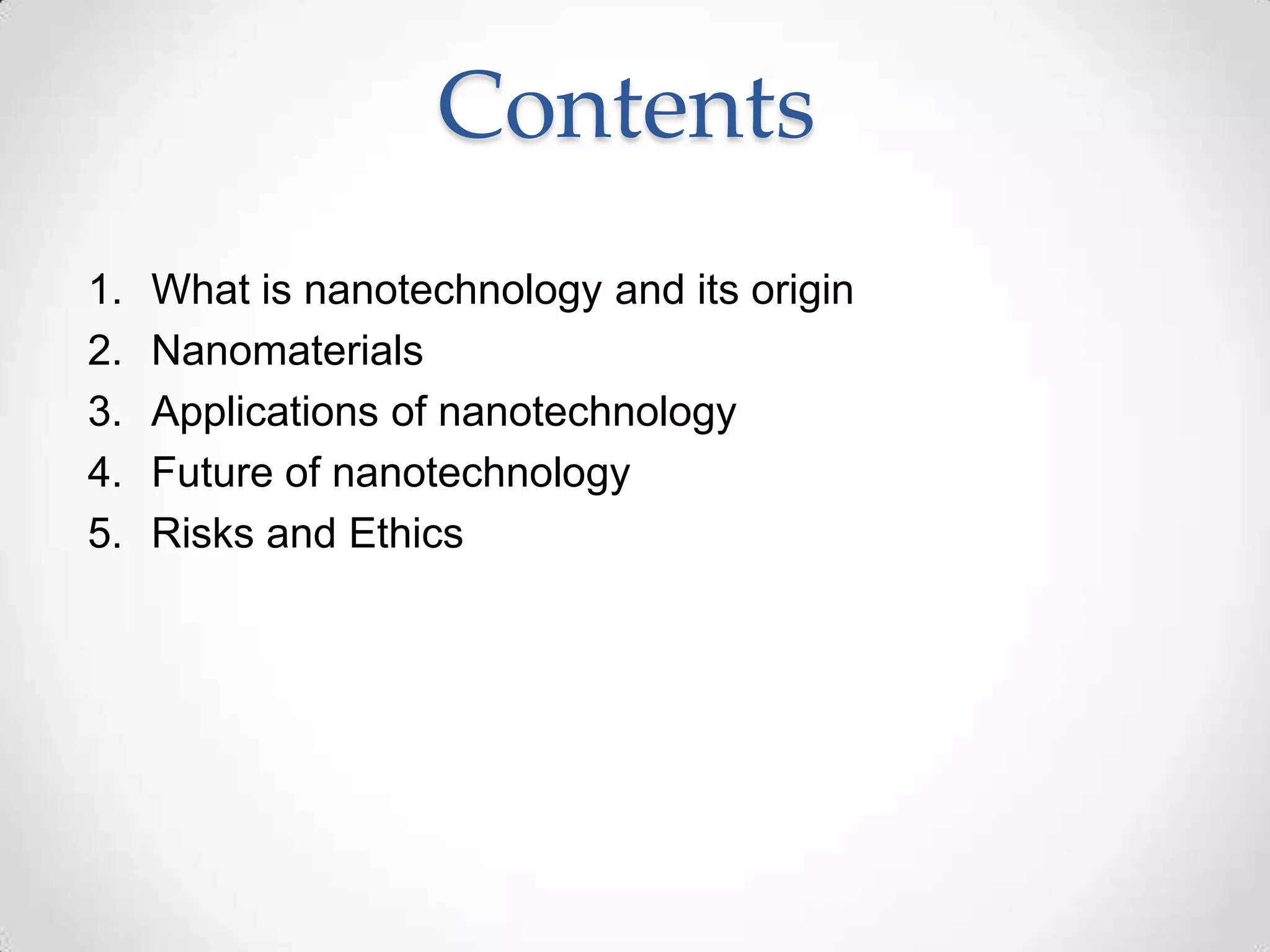 Contents

1. What is nanotechnology and its origin
2. Nanomaterials
3. Applications of nanotechnology
4. Future of nanotechnology
5. Risks and Ethics